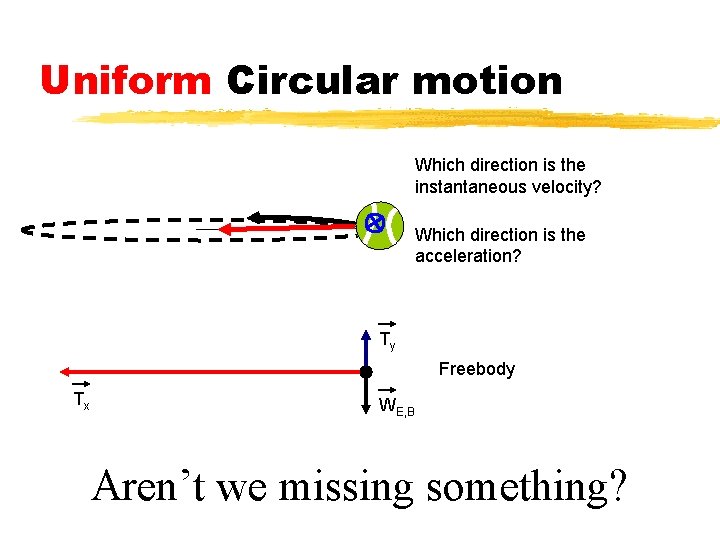 Uniform Circular motion

Which direction is the instantaneous velocity?

Which direction is the acceleration?

$\vec{T}_y$

Freebody

$\vec{T}_x$

$\vec{W}_{E,B}$

Aren't we missing something?